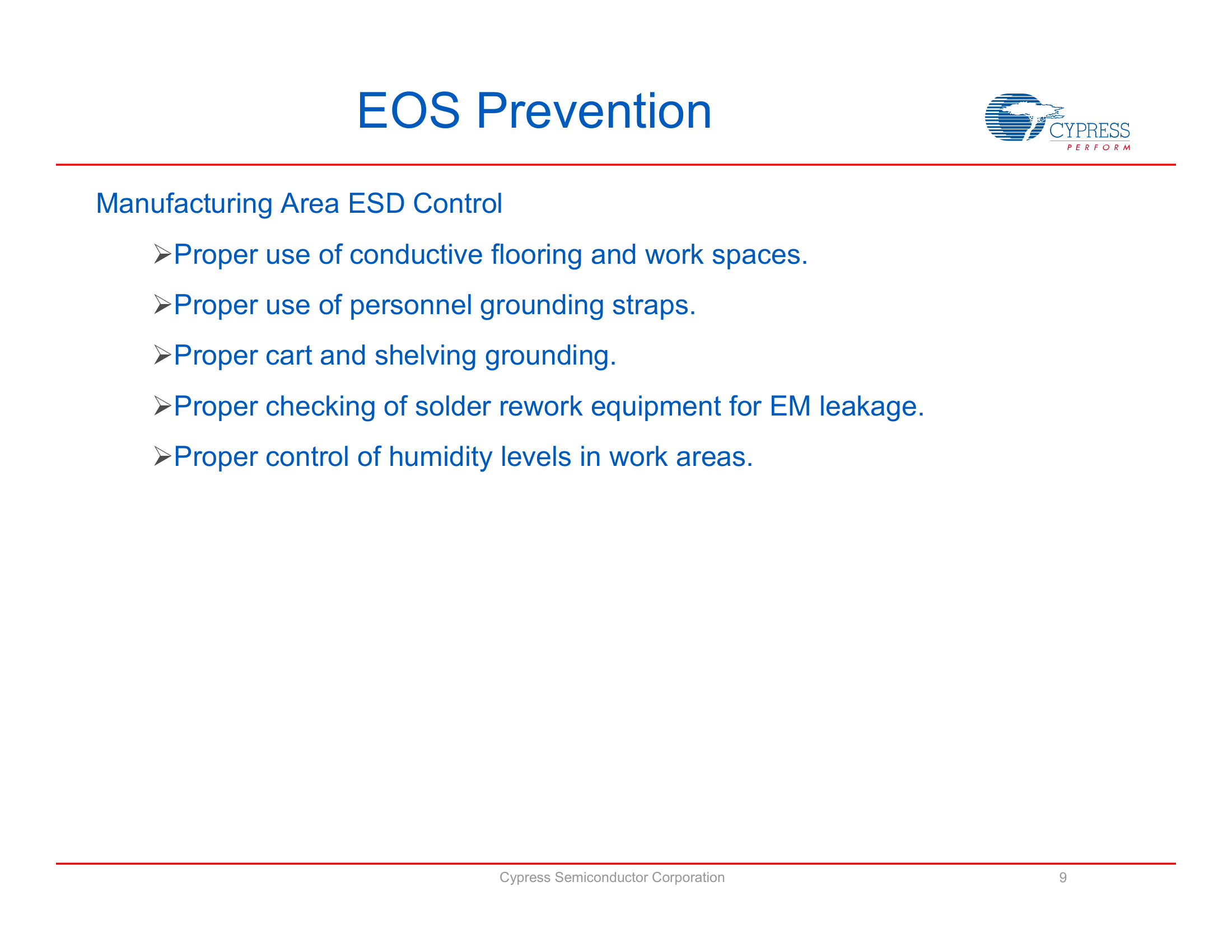 EOS Prevention

CYPRESS
PERFORM

Manufacturing Area ESD Control

➢Proper use of conductive flooring and work spaces.

➢Proper use of personnel grounding straps.

➢Proper cart and shelving grounding.

➢Proper checking of solder rework equipment for EM leakage.

➢Proper control of humidity levels in work areas.

Cypress Semiconductor Corporation

9